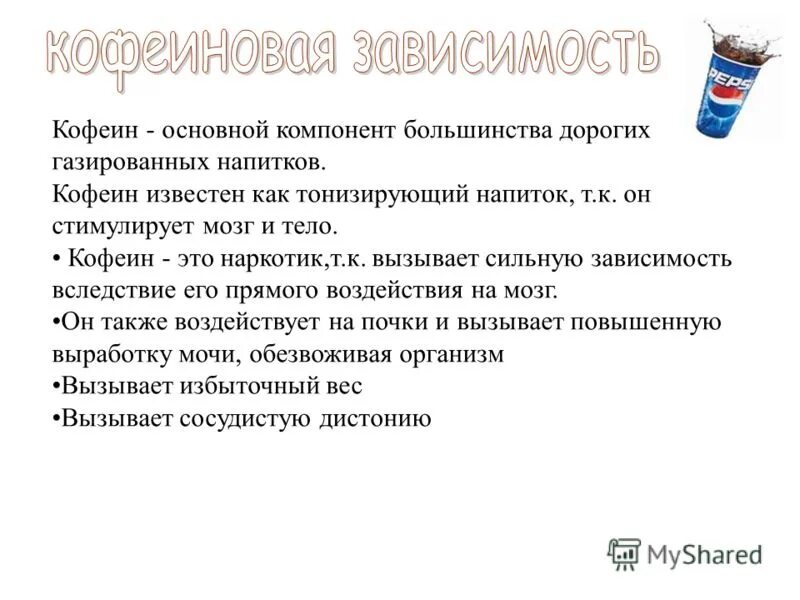 кофеиновая зависимость

PEPSI

Кофеин - основной компонент большинства дорогих газированных напитков.
Кофеин известен как тонизирующий напиток, т.к. он стимулирует мозг и тело.
• Кофеин - это наркотик,т.к. вызывает сильную зависимость вследствие его прямого воздействия на мозг.
•Он также воздействует на почки и вызывает повышенную выработку мочи, обезвоживая организм
•Вызывает избыточный вес
•Вызывает сосудистую дистонию

MyShared